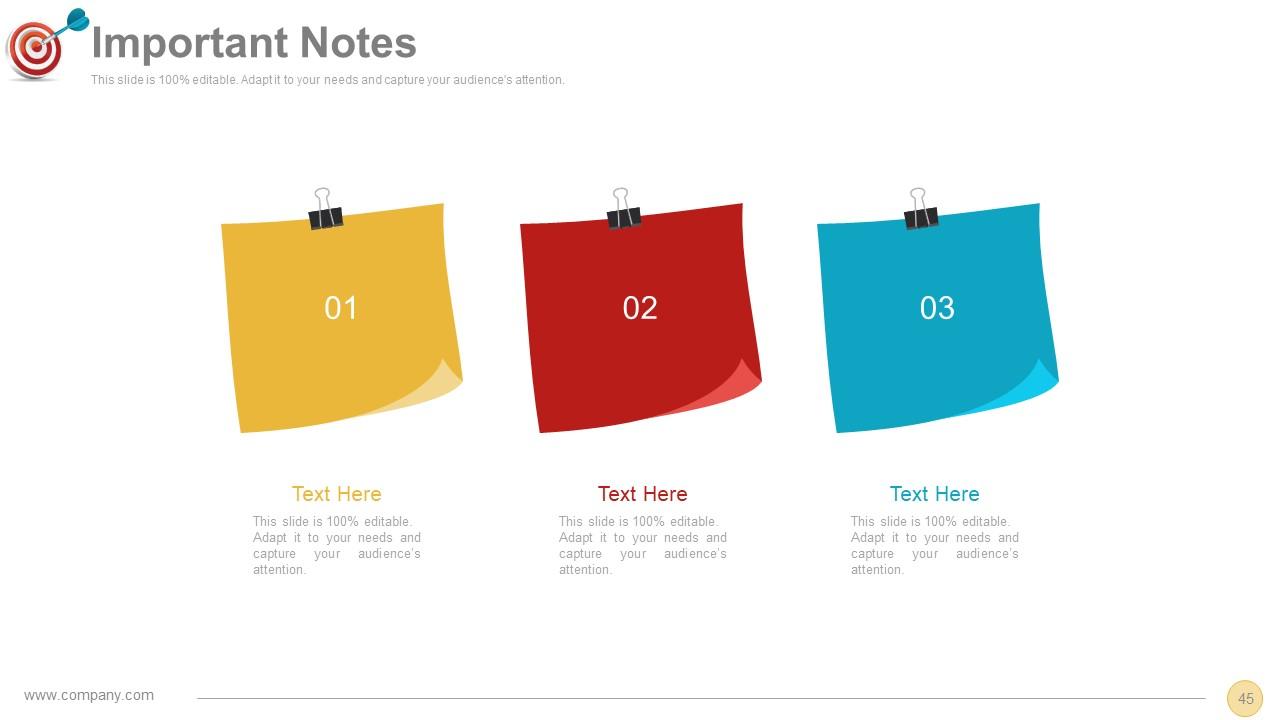 Important Notes

This slide is 100% editable. Adapt it to your needs and capture your audience's attention.

01

02

03

Text Here

This slide is 100% editable. Adapt it to your needs and capture your audience's attention.

Text Here

This slide is 100% editable. Adapt it to your needs and capture your audience's attention.

Text Here

This slide is 100% editable. Adapt it to your needs and capture your audience's attention.

www.company.com

45